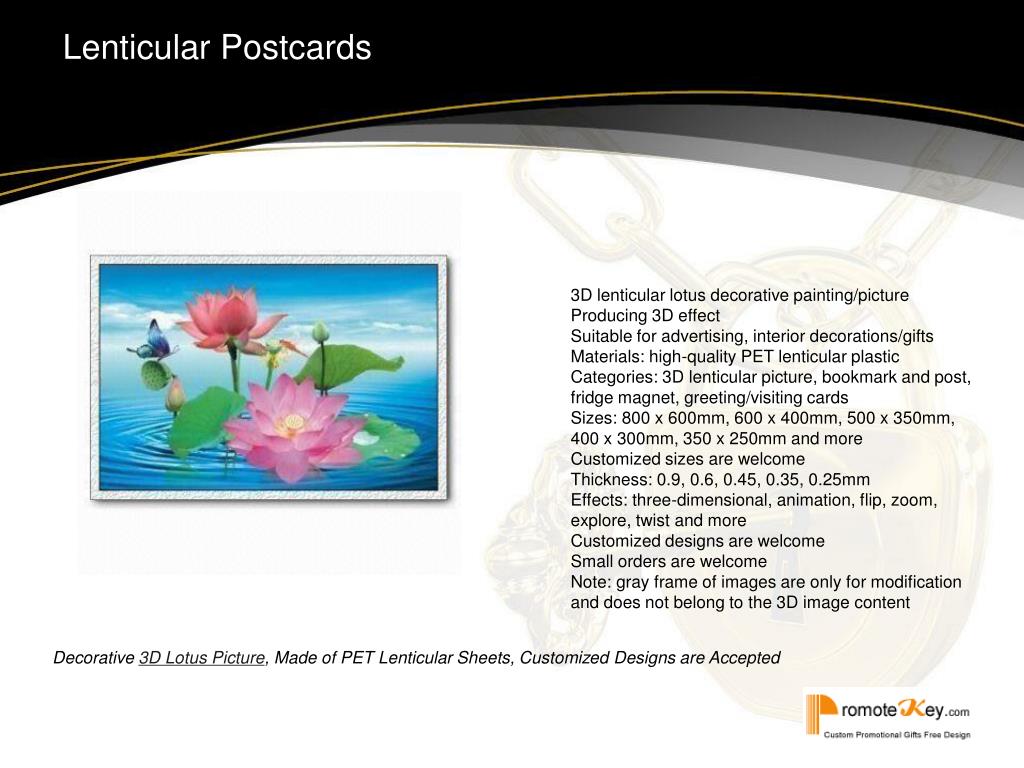 Lenticular Postcards

3D lenticular lotus decorative painting/picture
Producing 3D effect
Suitable for advertising, interior decorations/gifts
Materials: high-quality PET lenticular plastic
Categories: 3D lenticular picture, bookmark and post, fridge magnet, greeting/visiting cards
Sizes: 800 x 600mm, 600 x 400mm, 500 x 350mm, 400 x 300mm, 350 x 250mm and more
Customized sizes are welcome
Thickness: 0.9, 0.6, 0.45, 0.35, 0.25mm
Effects: three-dimensional, animation, flip, zoom, explore, twist and more
Customized designs are welcome
Small orders are welcome
Note: gray frame of images are only for modification and does not belong to the 3D image content

Decorative 3D Lotus Picture, Made of PET Lenticular Sheets, Customized Designs are Accepted

PromoteKey.com
Custom Promotional Gifts Free Design